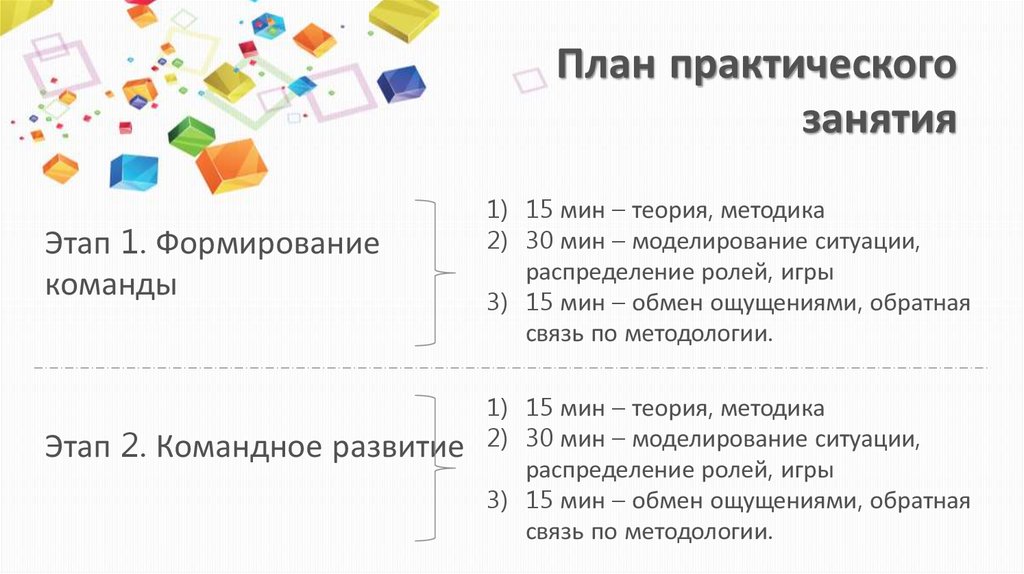 План практического занятия

Этап 1. Формирование команды

1) 15 мин – теория, методика
2) 30 мин – моделирование ситуации, распределение ролей, игры
3) 15 мин – обмен ощущениями, обратная связь по методологии.

Этап 2. Командное развитие

1) 15 мин – теория, методика
2) 30 мин – моделирование ситуации, распределение ролей, игры
3) 15 мин – обмен ощущениями, обратная связь по методологии.